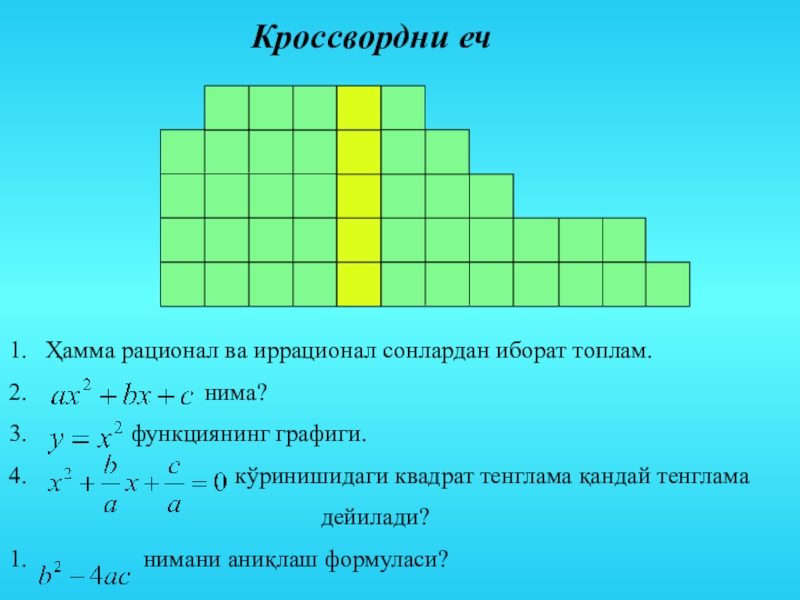 Кроссвордни еч

1. Ҳамма рационал ва иррационал сонлардан иборат топлам.

2. $ax^2+bx+c$ нима?

3. $y=x^2$ функциянинг графиги.

4. $x^2+\frac{b}{a}x+\frac{c}{a}=0$ кўринишидаги квадрат тенглама қандай тенглама дейилади?

1. $b^2-4ac$ нимани аниқлаш формуласи?